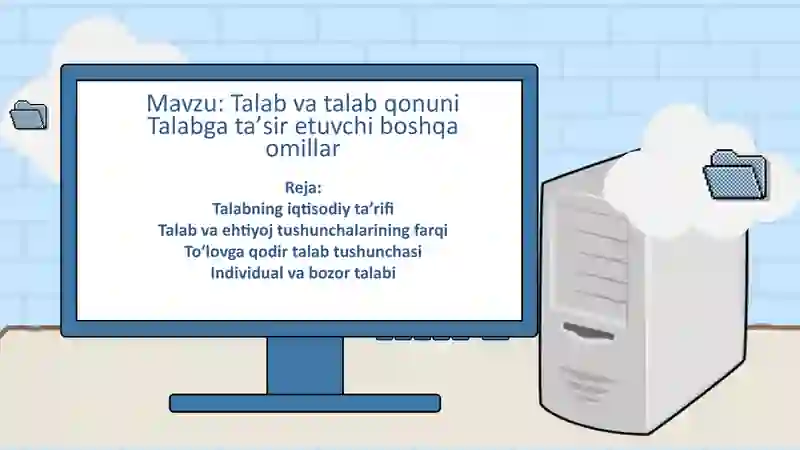 Mavzu: Talab va talab qonuni
Talabga ta’sir etuvchi boshqa omillar

Reja:
Talabning iqtisodiy ta’rifi
Talab va ehtiyoj tushunchalarining farqi
To‘lovga qodir talab tushunchasi
Individual va bozor talabi